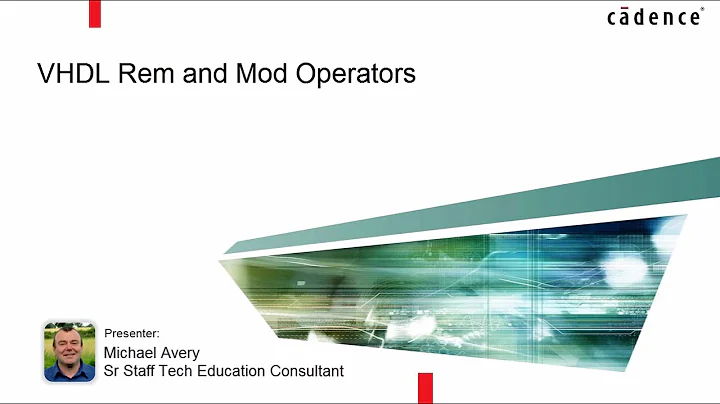 cādence®

VHDL Rem and Mod Operators

Presenter:
Michael Avery
Sr Staff Tech Education Consultant